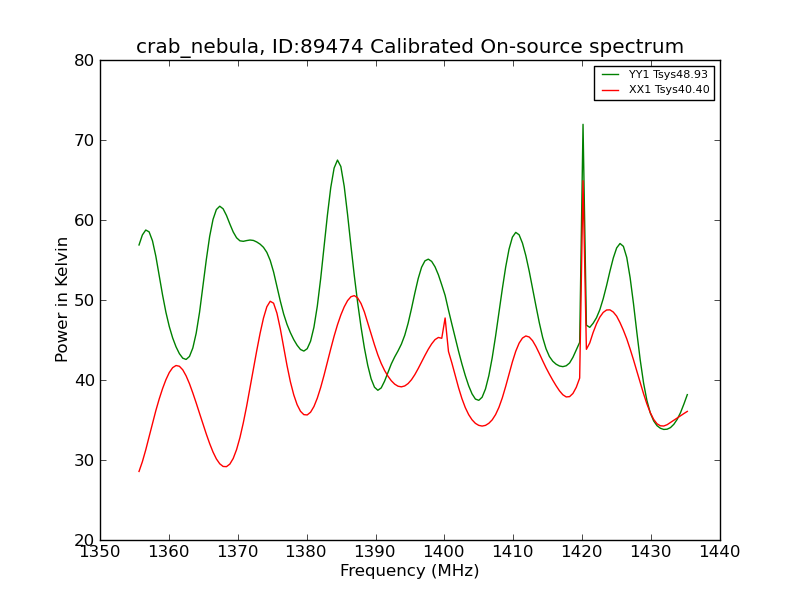 crab_nebula, ID:89474 Calibrated On-source spectrum

YY1 Tsys48.93
XX1 Tsys40.40

Power in Kelvin

80
70
60
50
40
30
20

1350 1360 1370 1380 1390 1400 1410 1420 1430 1440

Frequency (MHz)